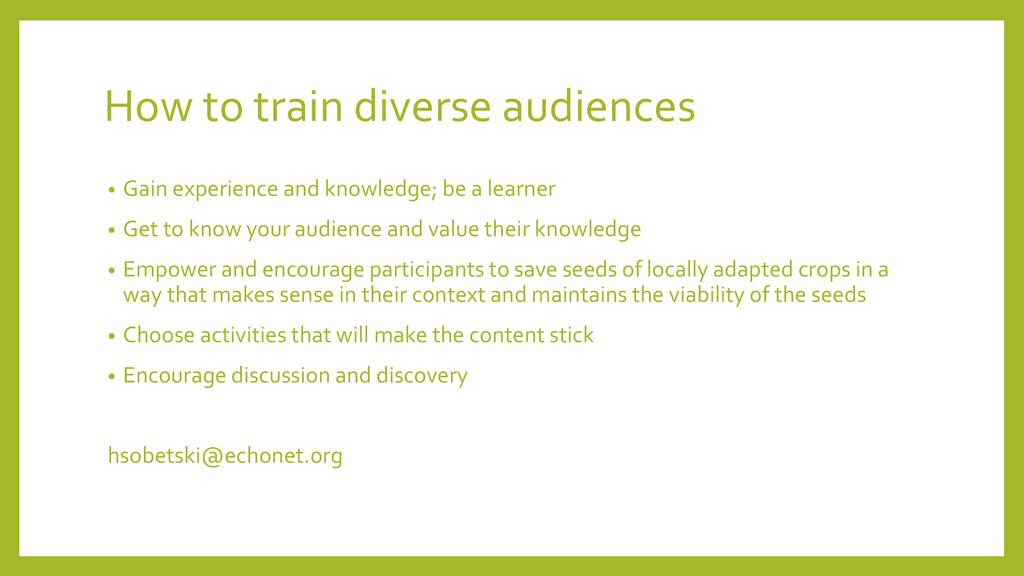 How to train diverse audiences

• Gain experience and knowledge; be a learner

• Get to know your audience and value their knowledge

• Empower and encourage participants to save seeds of locally adapted crops in a way that makes sense in their context and maintains the viability of the seeds

• Choose activities that will make the content stick

• Encourage discussion and discovery

hsobetski@echonet.org